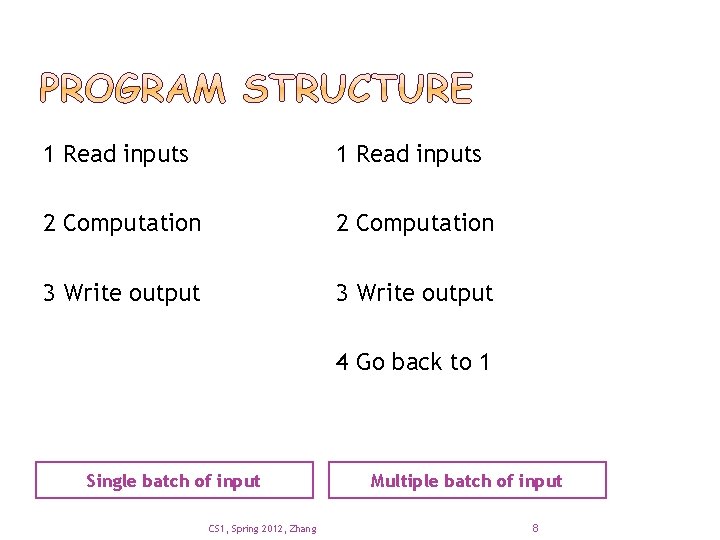 PROGRAM STRUCTURE

1 Read inputs

2 Computation

3 Write output

Single batch of input

1 Read inputs

2 Computation

3 Write output

4 Go back to 1

Multiple batch of input

CS1, Spring 2012, Zhang

8